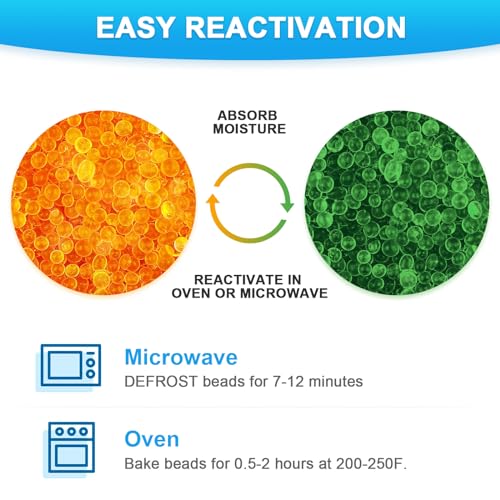 EASY REACTIVATION

ABSORB MOISTURE

REACTIVATE IN OVEN OR MICROWAVE

Microwave
DEFROST beads for 7-12 minutes

Oven
Bake beads for 0.5-2 hours at 200-250F.